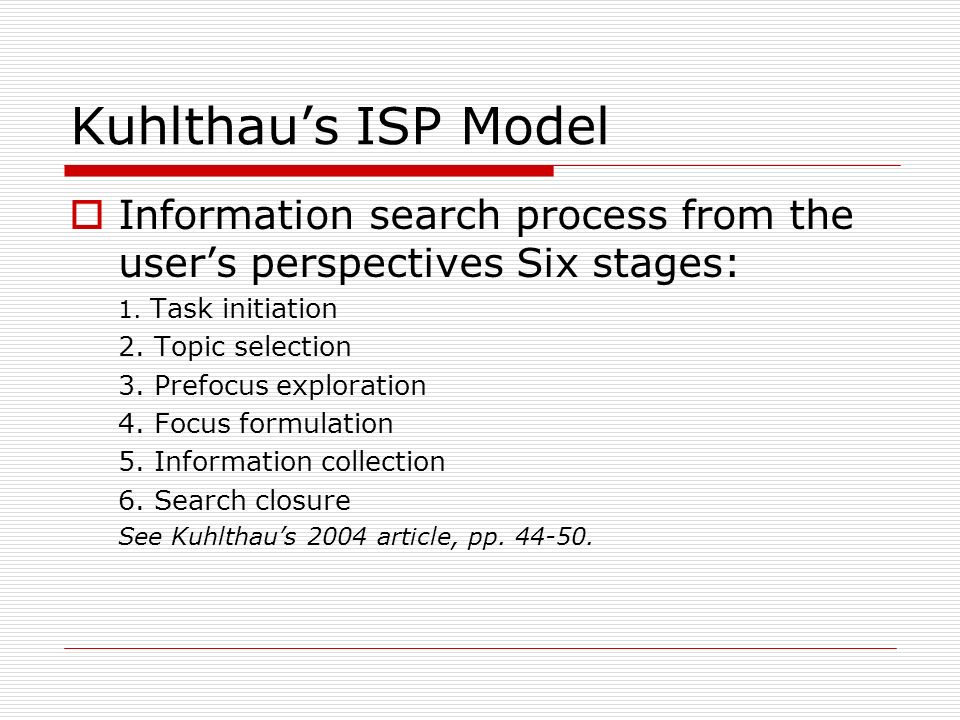 Kuhlthau’s ISP Model

Information search process from the user’s perspectives Six stages:

1. Task initiation
2. Topic selection
3. Prefocus exploration
4. Focus formulation
5. Information collection
6. Search closure

See Kuhlthau’s 2004 article, pp. 44-50.